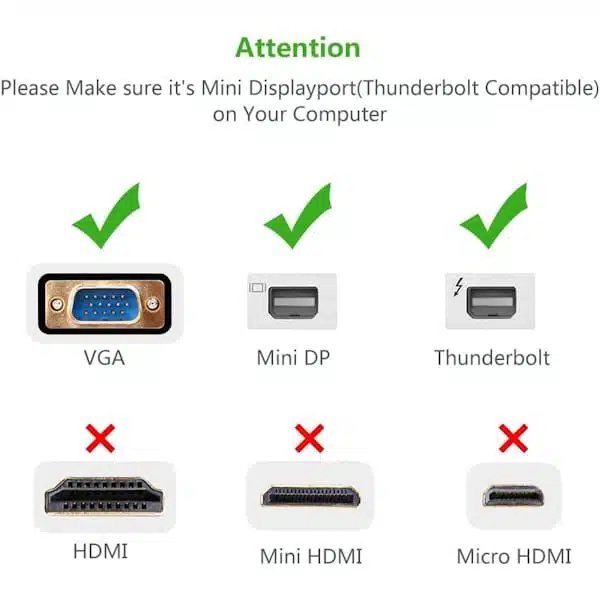 Attention

Please Make sure it's Mini Displayport(Thunderbolt Compatible) on Your Computer

VGA

Mini DP

Thunderbolt

HDMI

Mini HDMI

Micro HDMI